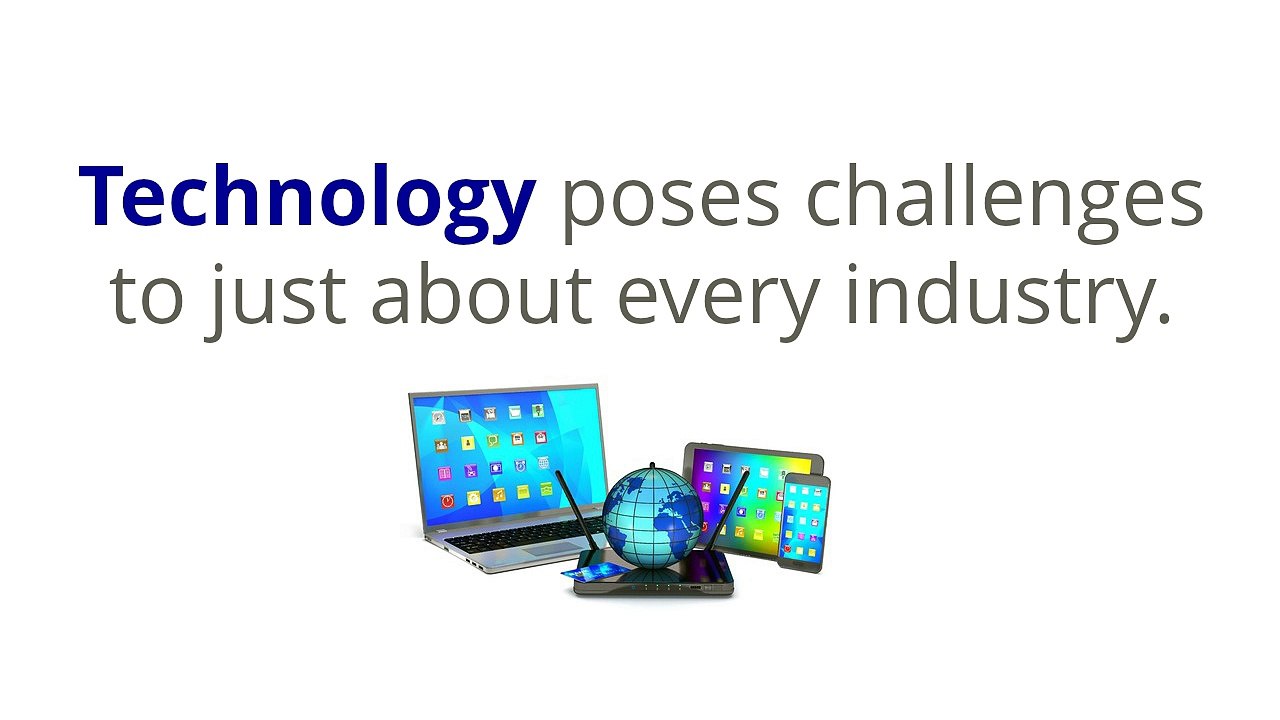 Technology poses challenges to just about every industry.